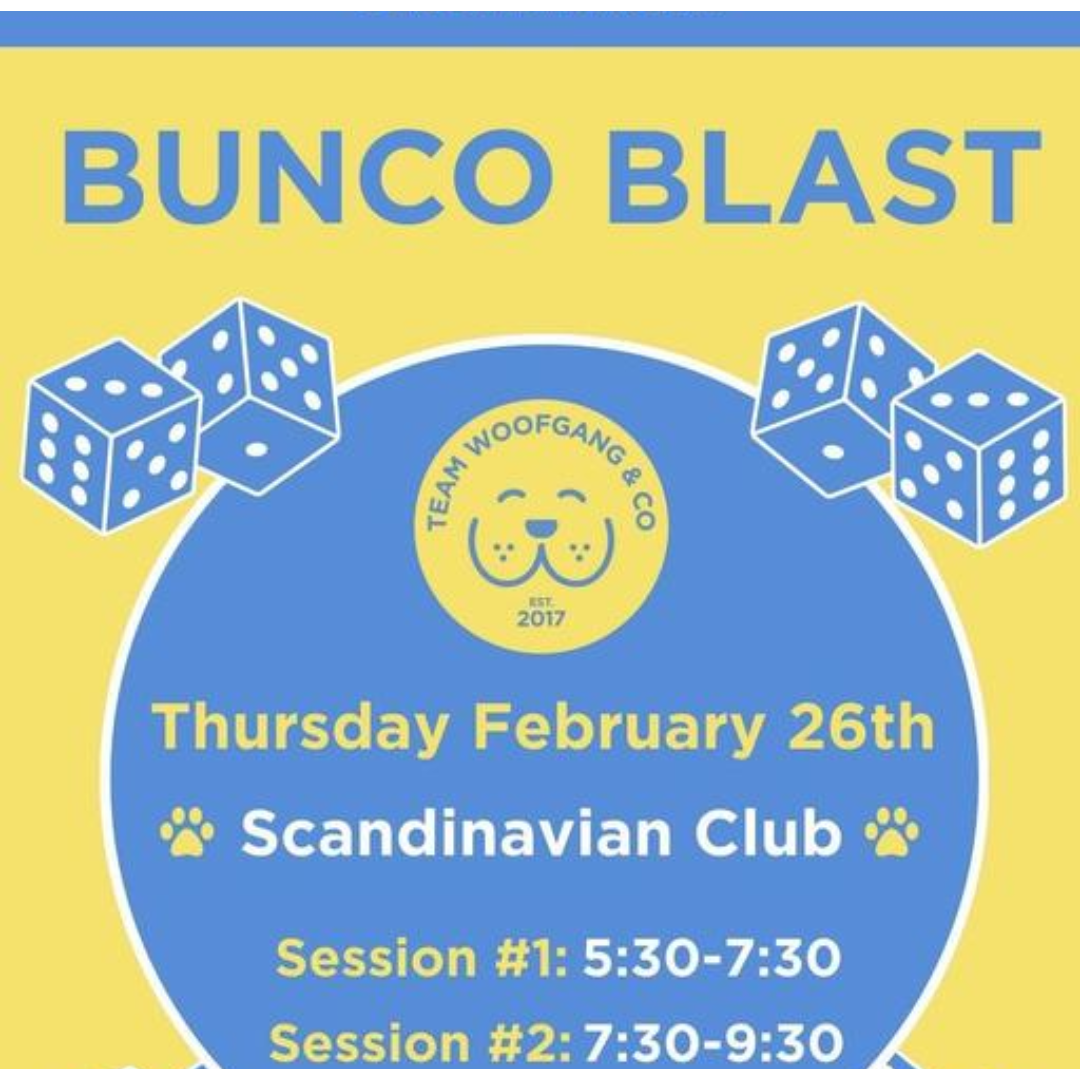 BUNCO BLAST

TEAM WOOFGANG & CO
EST. 2017

Thursday February 26th

Scandinavian Club

Session #1: 5:30-7:30

Session #2: 7:30-9:30